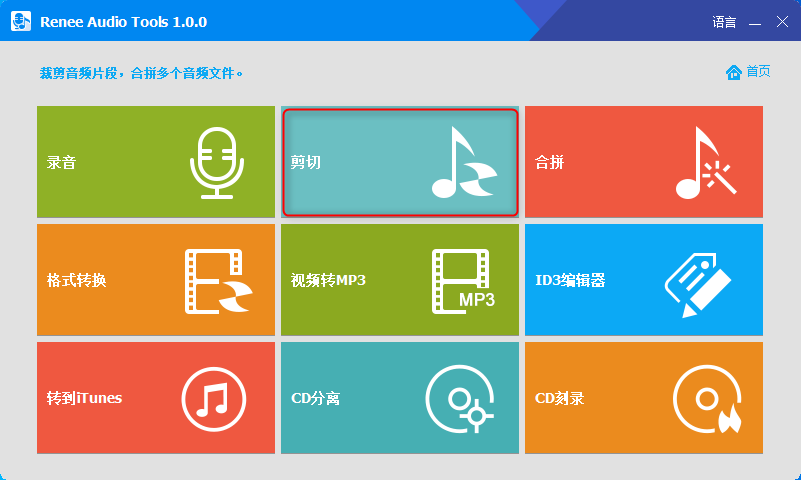 Renee Audio Tools 1.0.0

语言

裁剪音频片段，合拼多个音频文件。

首页

录音

剪切

合拼

格式转换

视频转MP3

MP3

ID3编辑器

转到iTunes

CD分离

CD刻录